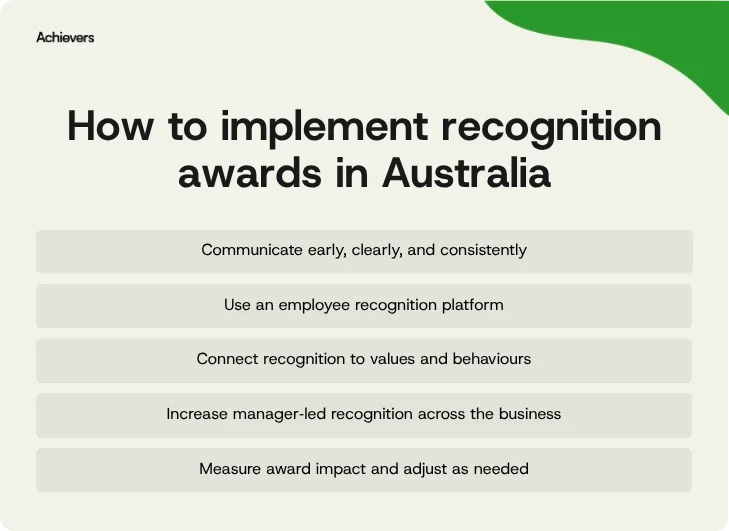 Achievers

How to implement recognition awards in Australia

Communicate early, clearly, and consistently

Use an employee recognition platform

Connect recognition to values and behaviours

Increase manager-led recognition across the business

Measure award impact and adjust as needed